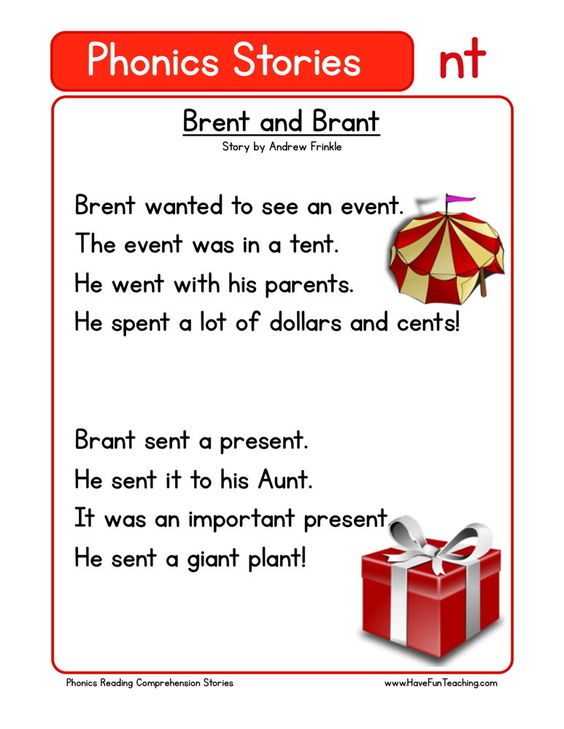 Phonics Stories

nt

Brent and Brant

Story by Andrew Frinkle

Brent wanted to see an event.
The event was in a tent.
He went with his parents.
He spent a lot of dollars and cents!

Brant sent a present.
He sent it to his Aunt.
It was an important present.
He sent a giant plant!

Phonics Reading Comprehension Stories

www.HaveFunTeaching.com